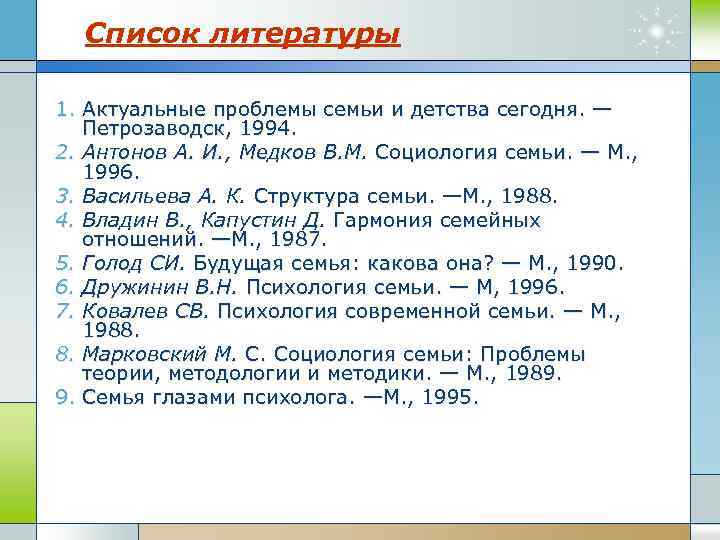 Список литературы

1. Актуальные проблемы семьи и детства сегодня. — Петрозаводск, 1994.
2. Антонов А. И., Медков В.М. Социология семьи. — М., 1996.
3. Васильева А. К. Структура семьи. —М., 1988.
4. Владин В., Капустин Д. Гармония семейных отношений. —М., 1987.
5. Голод СИ. Будущая семья: какова она? — М., 1990.
6. Дружинин В.Н. Психология семьи. — М, 1996.
7. Ковалев СВ. Психология современной семьи. — М., 1988.
8. Марковский М. С. Социология семьи: Проблемы теории, методологии и методики. — М., 1989.
9. Семья глазами психолога. —М., 1995.